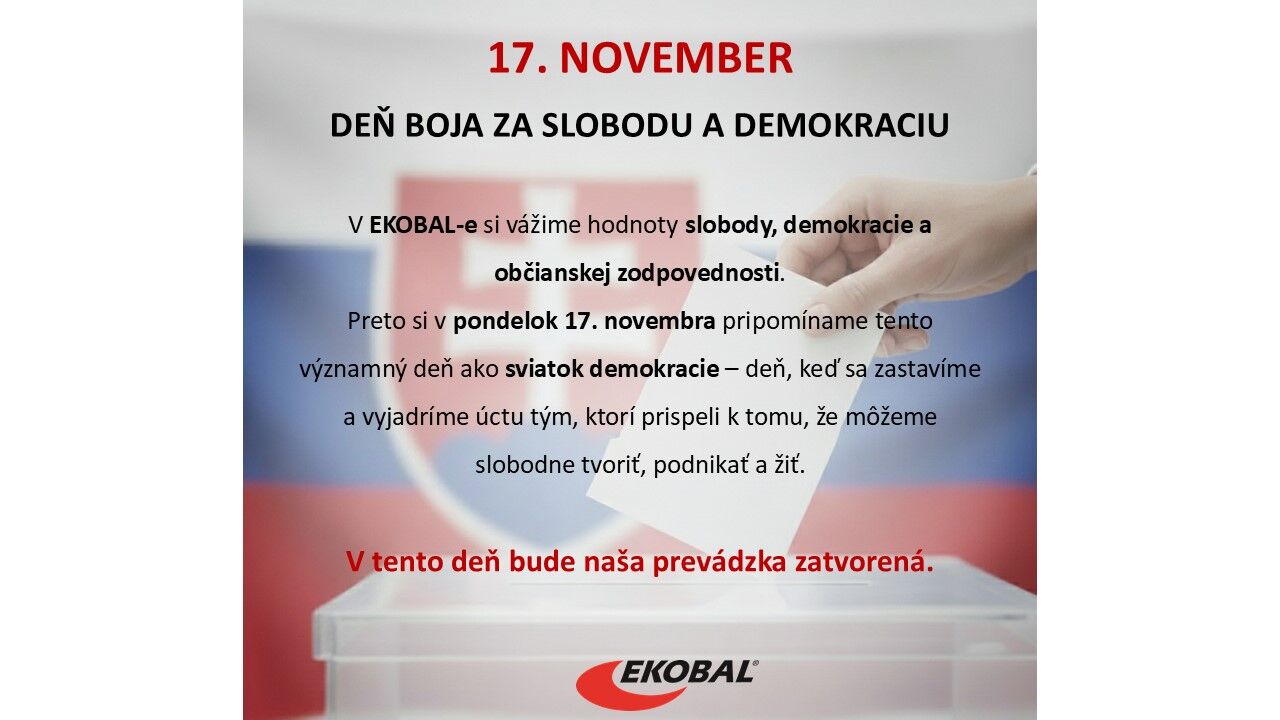 17. NOVEMBER

DEŇ BOJA ZA SLOBODU A DEMOKRACIU

V EKOBAL-e si vážime hodnoty slobody, demokracie a občianskej zodpovednosti.
Preto si v pondelok 17. novembra pripomíname tento významný deň ako sviatok demokracie – deň, keď sa zastavíme a vyjadríme úctu tým, ktorí prispeli k tomu, že môžeme slobodne tvoriť, podnikať a žiť.

V tento deň bude naša prevádzka zatvorená.

EKOBAL®